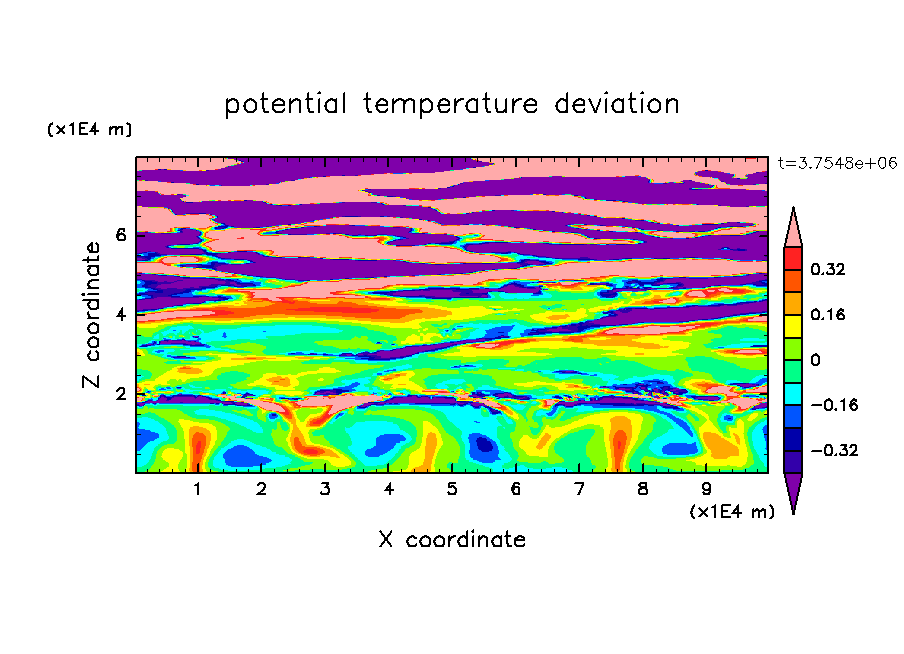 potential temperature deviation

(x1E4 m)

t=3.7548e+06

Z coordinate

6
4
2

0.32
0.16
0
−0.16
−0.32

1 2 3 4 5 6 7 8 9

(x1E4 m)

X coordinate